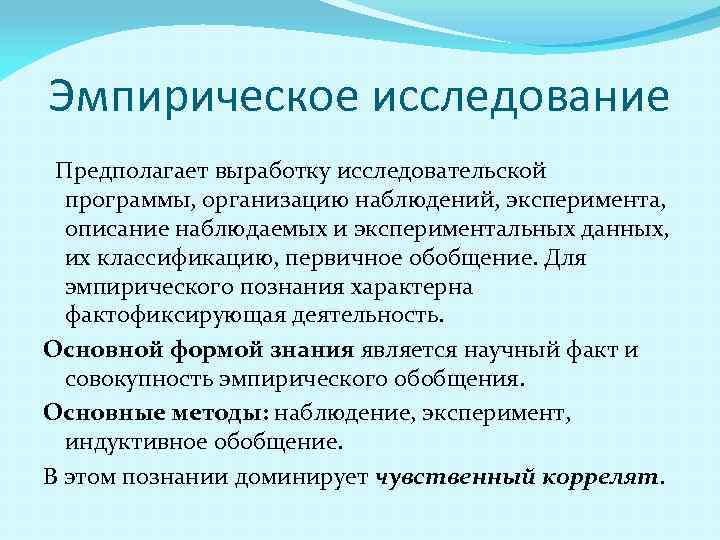 Эмпирическое исследование

Предполагает выработку исследовательской программы, организацию наблюдений, эксперимента, описание наблюдаемых и экспериментальных данных, их классификацию, первичное обобщение. Для эмпирического познания характерна фактофиксирующая деятельность.

Основной формой знания является научный факт и совокупность эмпирического обобщения.

Основные методы: наблюдение, эксперимент, индуктивное обобщение.

В этом познании доминирует чувственный коррелят.